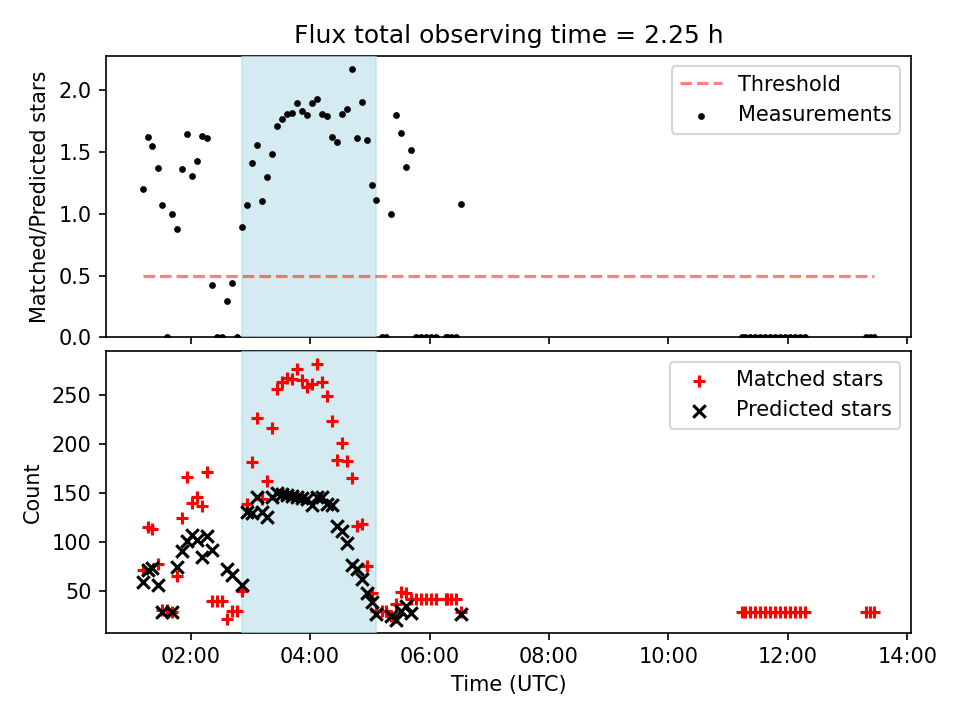 Flux total observing time = 2.25 h

Matched/Predicted stars

2.0
1.5
1.0
0.5
0.0

Threshold
Measurements

Count

250
200
150
100
50

Matched stars
Predicted stars

02:00
04:00
06:00
08:00
10:00
12:00
14:00

Time (UTC)